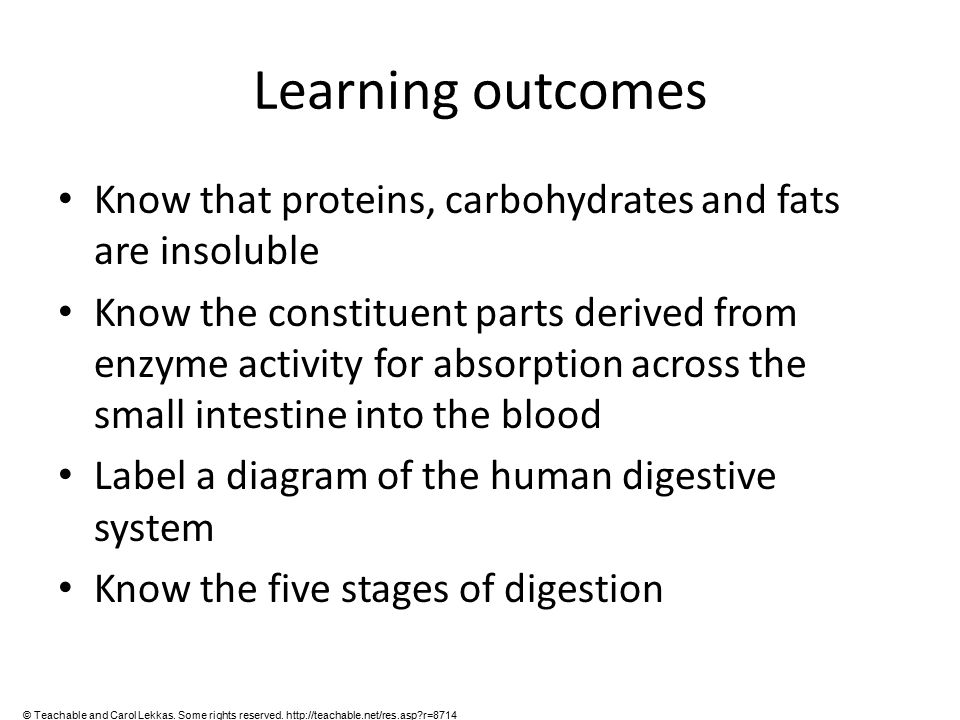 Learning outcomes

• Know that proteins, carbohydrates and fats are insoluble

• Know the constituent parts derived from enzyme activity for absorption across the small intestine into the blood

• Label a diagram of the human digestive system

• Know the five stages of digestion

© Teachable and Carol Lekkas. Some rights reserved. http://teachable.net/res.asp?r=8714